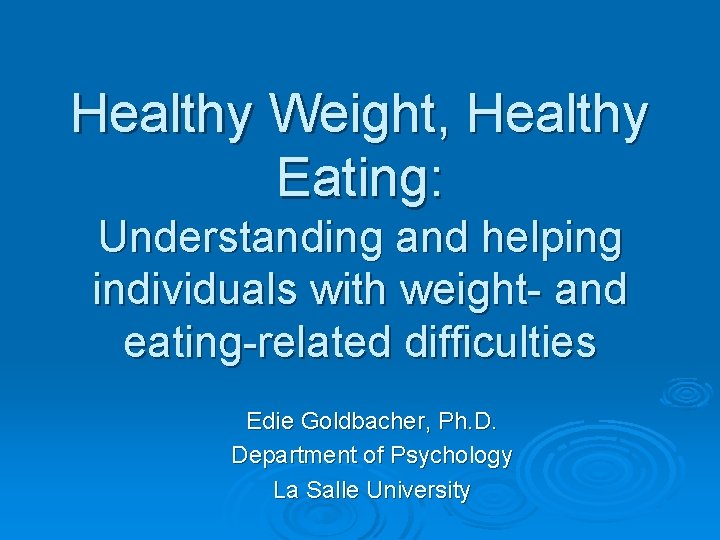 Healthy Weight, Healthy Eating:
Understanding and helping individuals with weight- and eating-related difficulties

Edie Goldbacher, Ph.D.
Department of Psychology
La Salle University